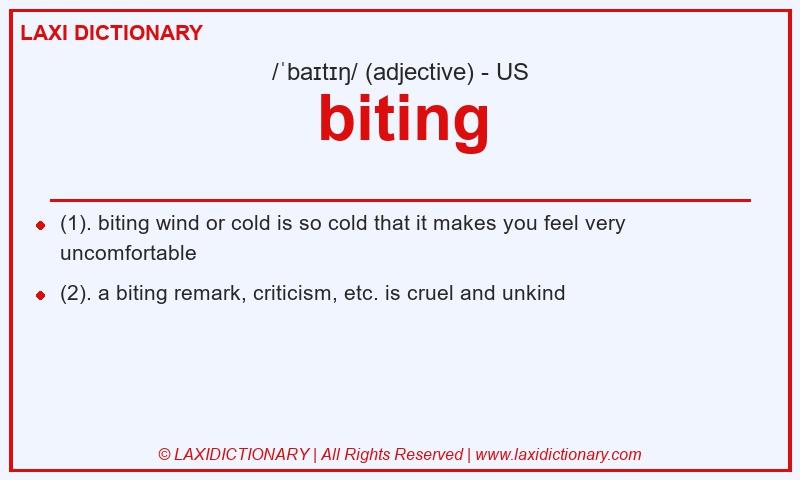 LAXI DICTIONARY

/ˈbaɪtɪŋ/ (adjective) - US

biting

- (1). biting wind or cold is so cold that it makes you feel very uncomfortable
- (2). a biting remark, criticism, etc. is cruel and unkind

© LAXIDICTIONARY | All Rights Reserved | www.laxidictionary.com